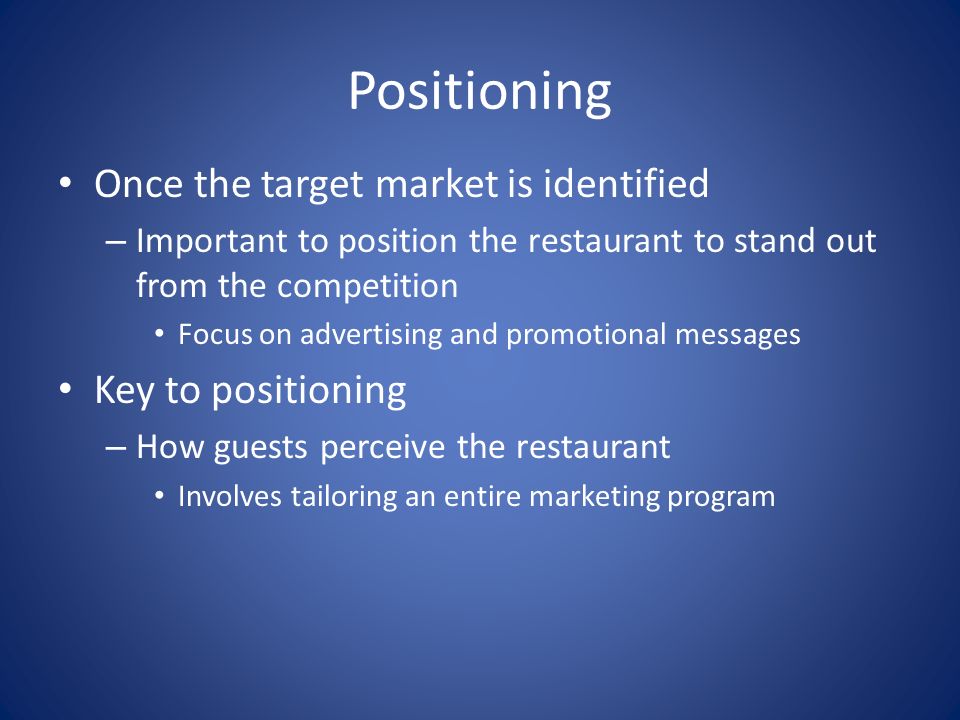 Positioning

• Once the target market is identified
  – Important to position the restaurant to stand out from the competition
    • Focus on advertising and promotional messages
• Key to positioning
  – How guests perceive the restaurant
    • Involves tailoring an entire marketing program